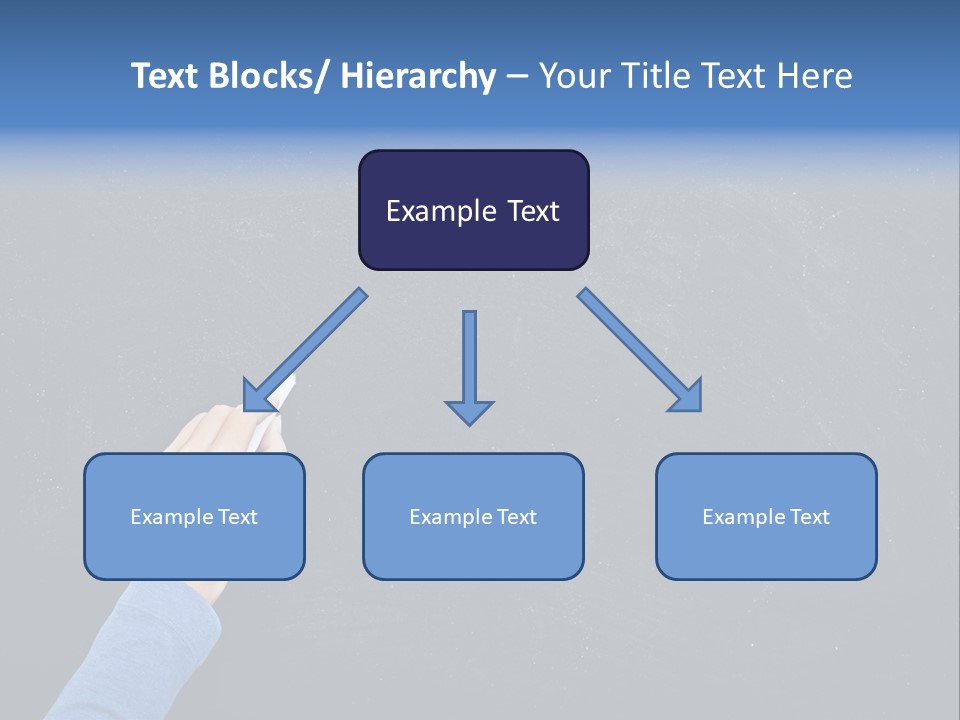 Text Blocks/ Hierarchy – Your Title Text Here

Example Text

Example Text

Example Text

Example Text